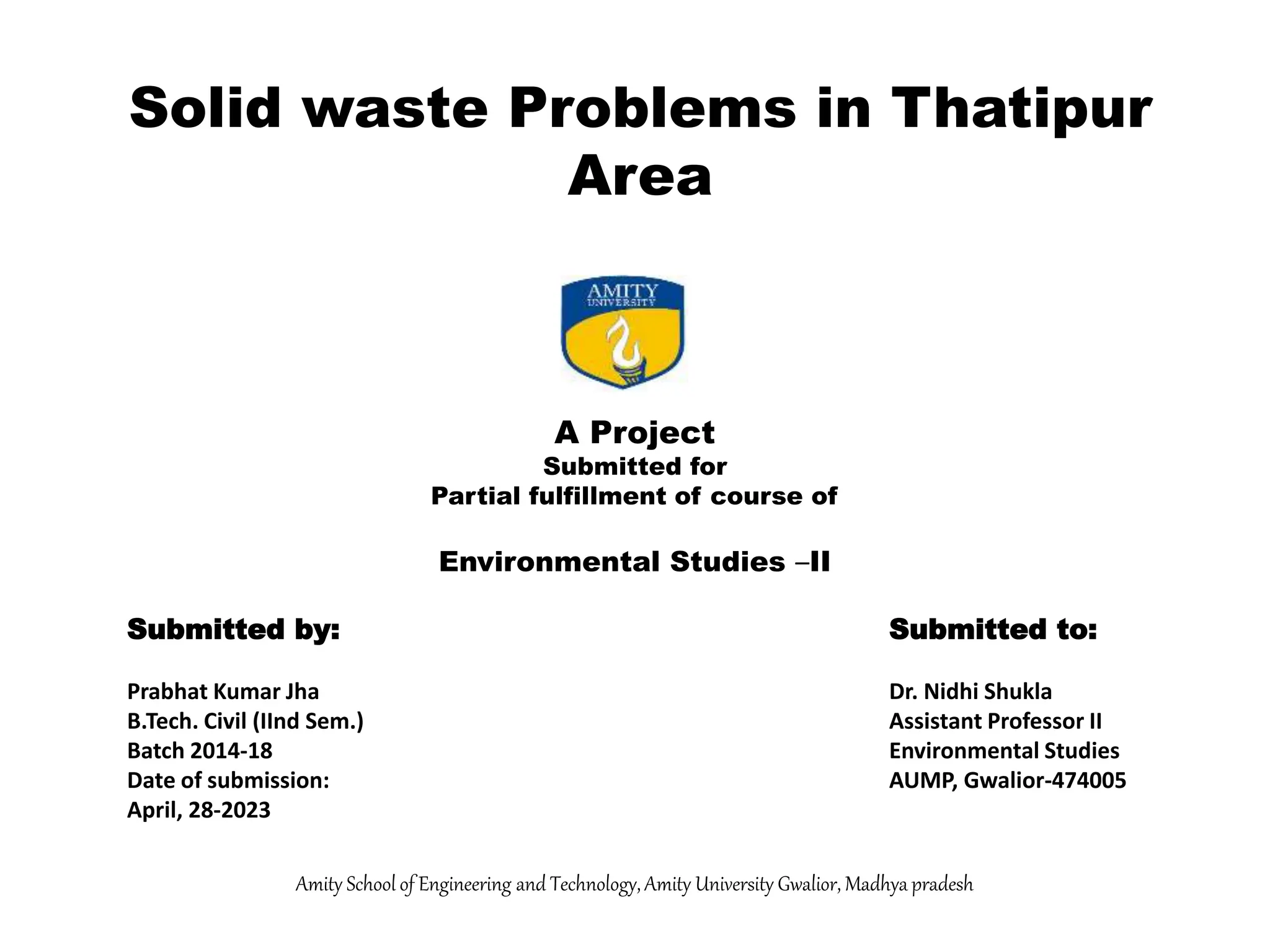 Solid waste Problems in Thatipur Area

AMITY
UNIVERSITY

A Project
Submitted for
Partial fulfillment of course of

Environmental Studies –II

Submitted by:

Prabhat Kumar Jha
B.Tech. Civil (IInd Sem.)
Batch 2014-18
Date of submission:
April, 28-2023

Submitted to:

Dr. Nidhi Shukla
Assistant Professor II
Environmental Studies
AUMP, Gwalior-474005

Amity School of Engineering and Technology, Amity University Gwalior, Madhya pradesh